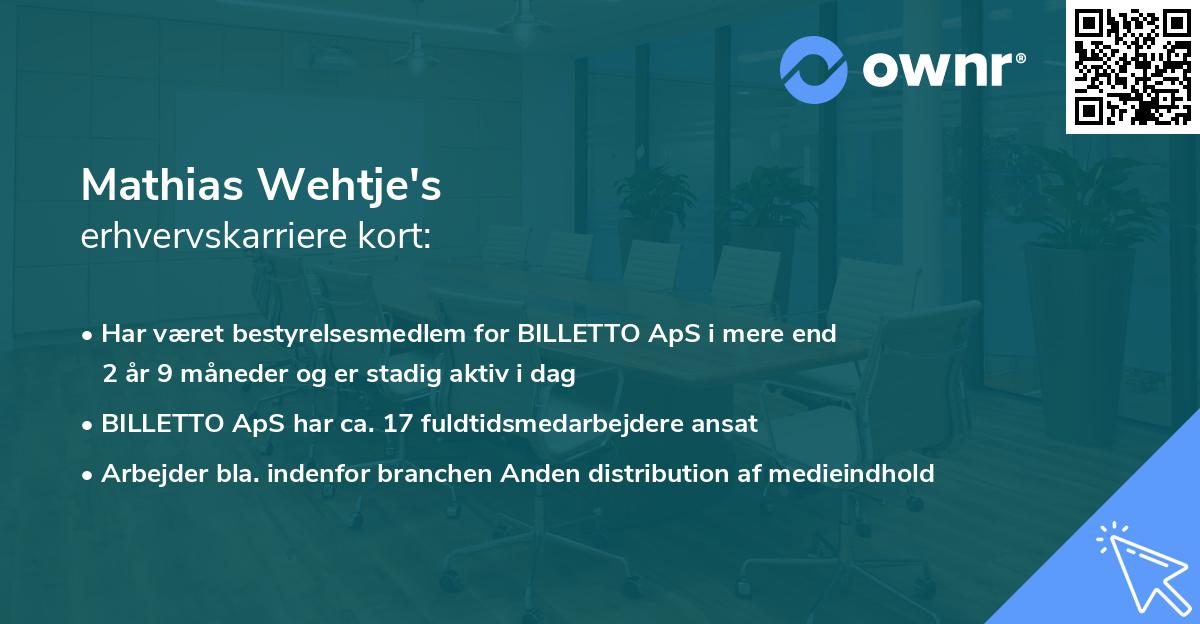 ownr®

Mathias Wehtje's
erhvervskarriere kort:

• Har været bestyrelsesmedlem for BILLETTO ApS i mere end 2 år 9 måneder og er stadig aktiv i dag

• BILLETTO ApS har ca. 17 fuldtidsmedarbejdere ansat

• Arbejder bla. indenfor branchen Anden distribution af medieindhold